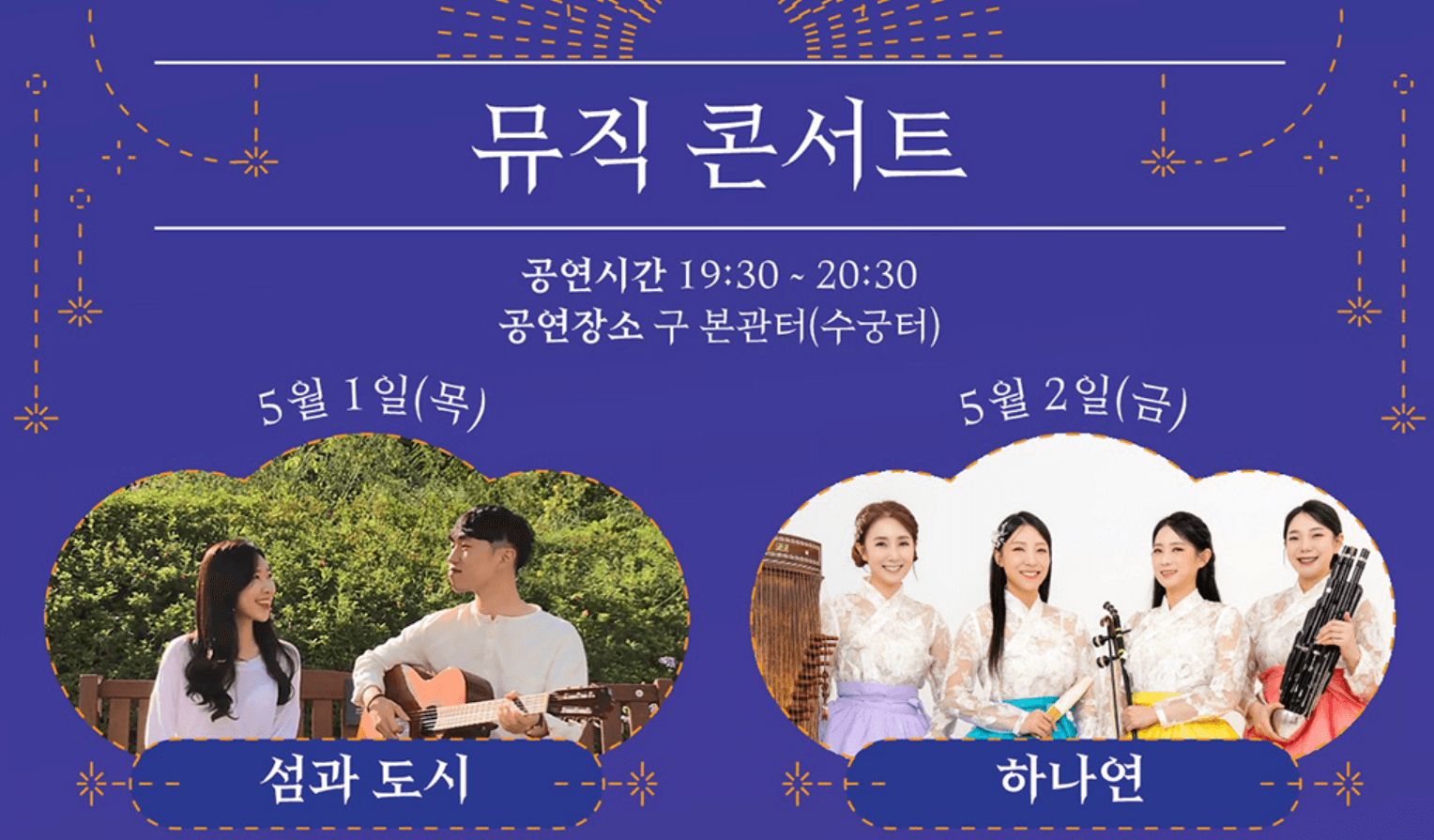 뮤직 콘서트

공연시간 19:30 ~ 20:30
공연장소 구 본관터(수궁터)

5월 1일(목)

섬과 도시

5월 2일(금)

하나연